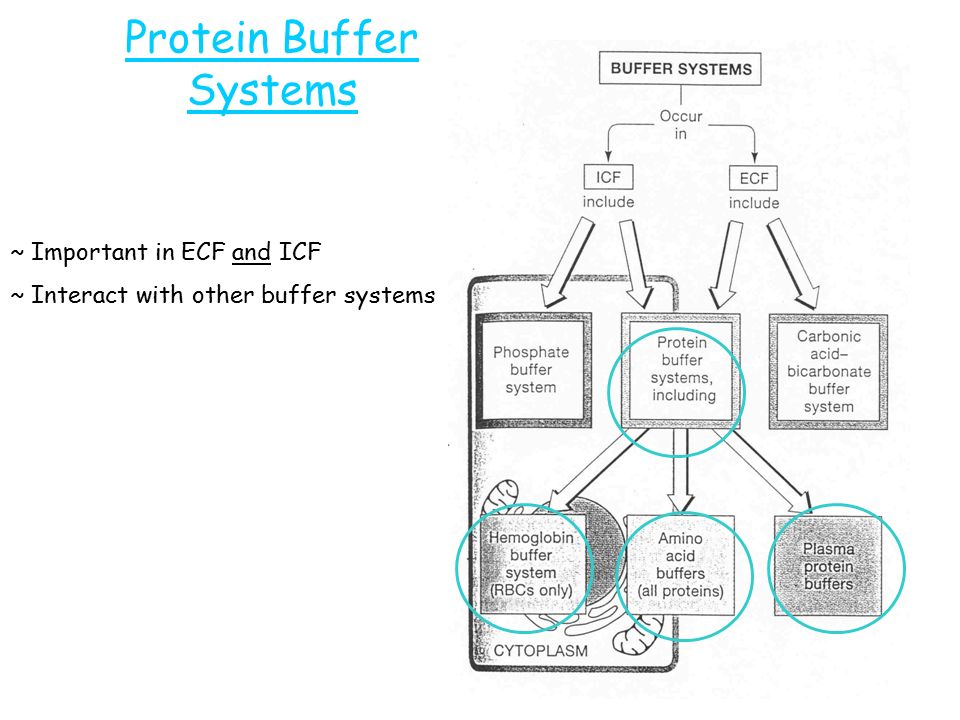 Protein Buffer Systems

~ Important in ECF and ICF

~ Interact with other buffer systems

BUFFER SYSTEMS

Occur in

ICF include

ECF include

Phosphate buffer system

Protein buffer systems, including

Carbonic acid–bicarbonate buffer system

Hemoglobin buffer system (RBCs only)

Amino acid buffers (all proteins)

Plasma protein buffers

CYTOPLASM